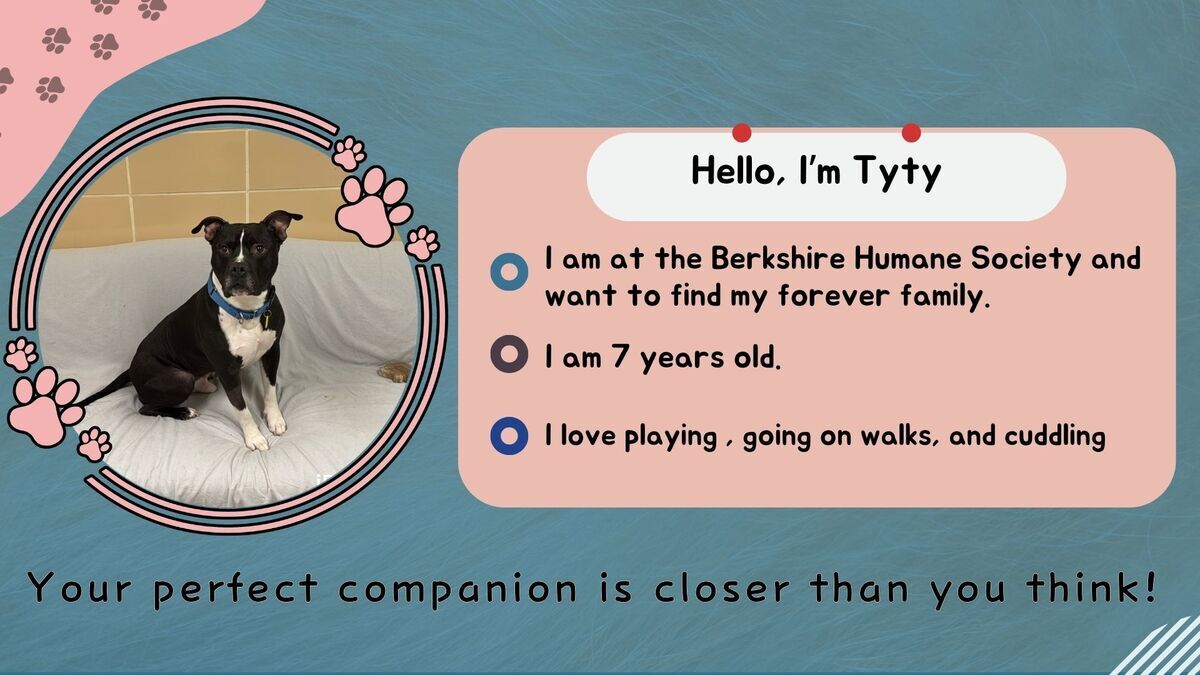 Hello, I'm Tyty

I am at the Berkshire Humane Society and want to find my forever family.

I am 7 years old.

I love playing , going on walks, and cuddling

Your perfect companion is closer than you think!